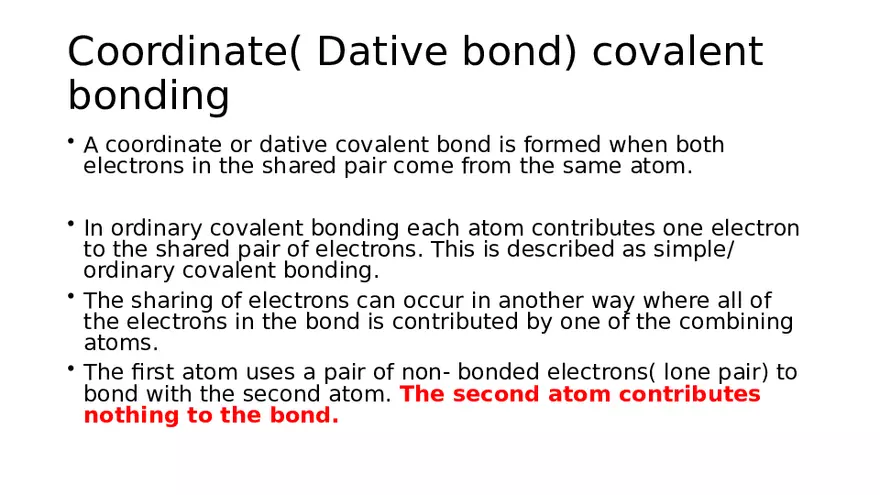 Coordinate( Dative bond) covalent bonding

• A coordinate or dative covalent bond is formed when both electrons in the shared pair come from the same atom.

• In ordinary covalent bonding each atom contributes one electron to the shared pair of electrons. This is described as simple/ ordinary covalent bonding.

• The sharing of electrons can occur in another way where all of the electrons in the bond is contributed by one of the combining atoms.

• The first atom uses a pair of non- bonded electrons( lone pair) to bond with the second atom. The second atom contributes nothing to the bond.